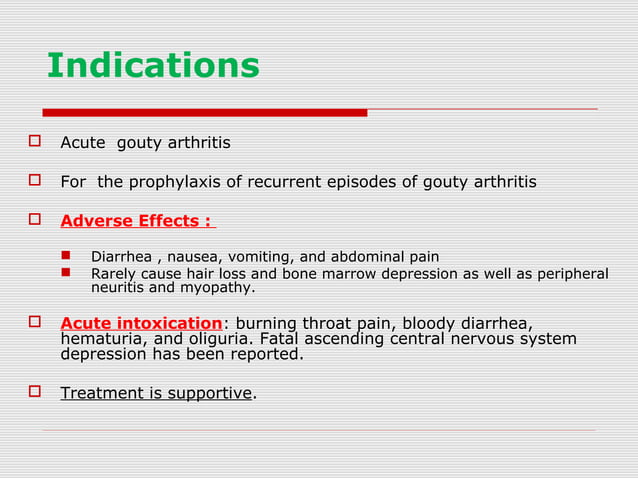 Indications

Acute gouty arthritis

For the prophylaxis of recurrent episodes of gouty arthritis

Adverse Effects :

Diarrhea , nausea, vomiting, and abdominal pain

Rarely cause hair loss and bone marrow depression as well as peripheral neuritis and myopathy.

Acute intoxication: burning throat pain, bloody diarrhea, hematuria, and oliguria. Fatal ascending central nervous system depression has been reported.

Treatment is supportive.